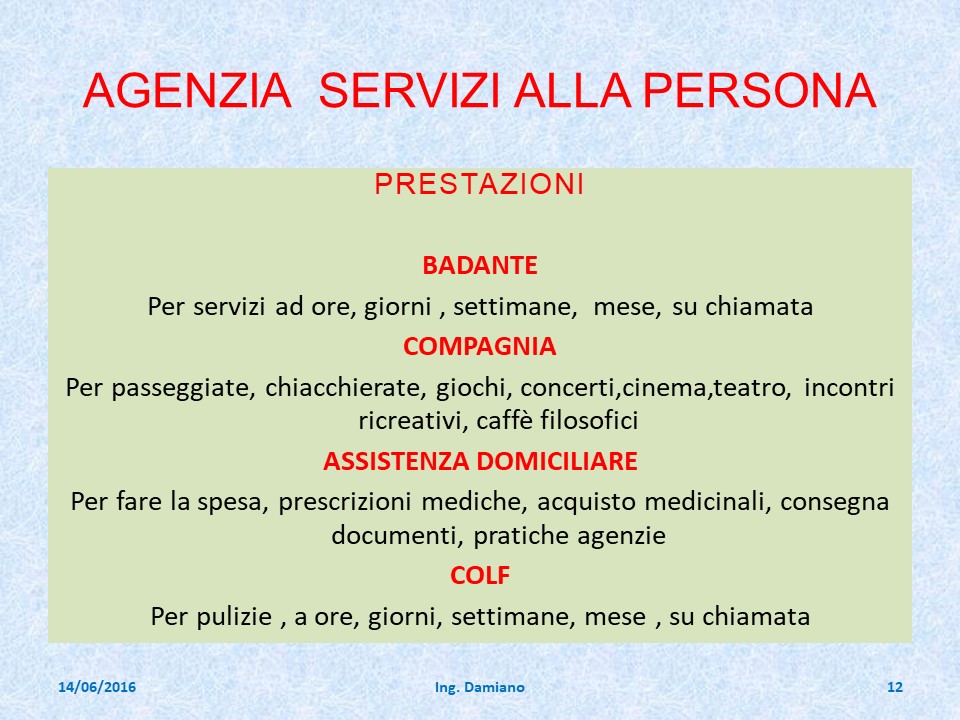 AGENZIA SERVIZI ALLA PERSONA

PRESTAZIONI

BADANTE

Per servizi ad ore, giorni , settimane, mese, su chiamata

COMPAGNIA

Per passeggiate, chiacchierate, giochi, concerti,cinema,teatro, incontri ricreativi, caffè filosofici

ASSISTENZA DOMICILIARE

Per fare la spesa, prescrizioni mediche, acquisto medicinali, consegna documenti, pratiche agenzie

COLF

Per pulizie , a ore, giorni, settimane, mese , su chiamata

14/06/2016

Ing. Damiano

12